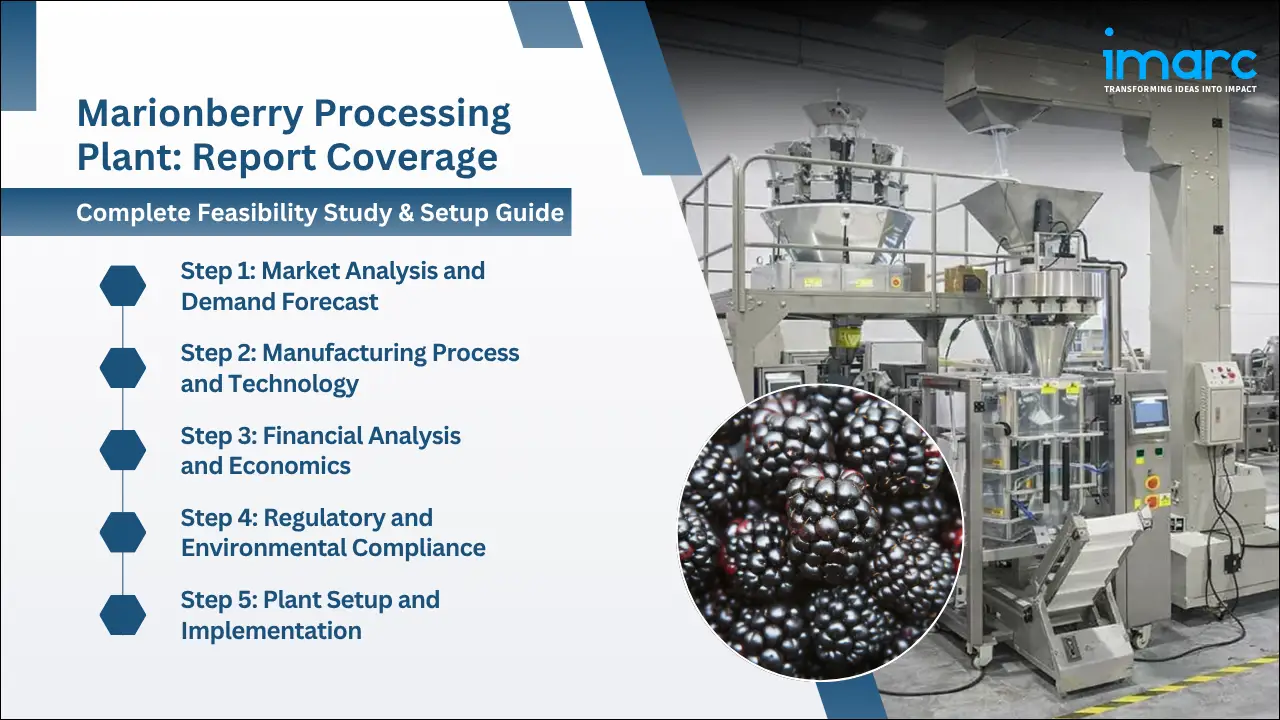 imarc
TRANSFORMING IDEAS INTO IMPACT

Marionberry Processing Plant: Report Coverage

Complete Feasibility Study & Setup Guide

Step 1: Market Analysis and Demand Forecast

Step 2: Manufacturing Process and Technology

Step 3: Financial Analysis and Economics

Step 4: Regulatory and Environmental Compliance

Step 5: Plant Setup and Implementation